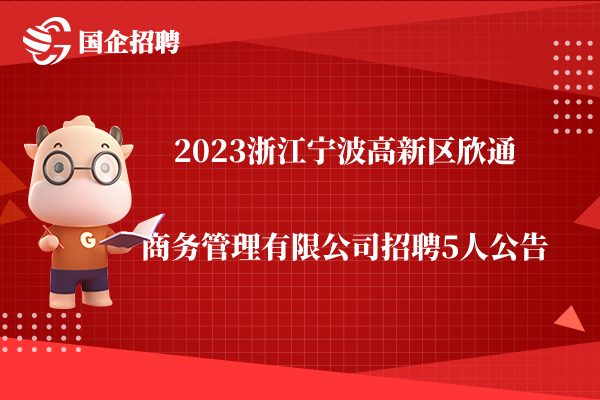 国企招聘

G

2023浙江宁波高新区欣通

商务管理有限公司招聘5人公告